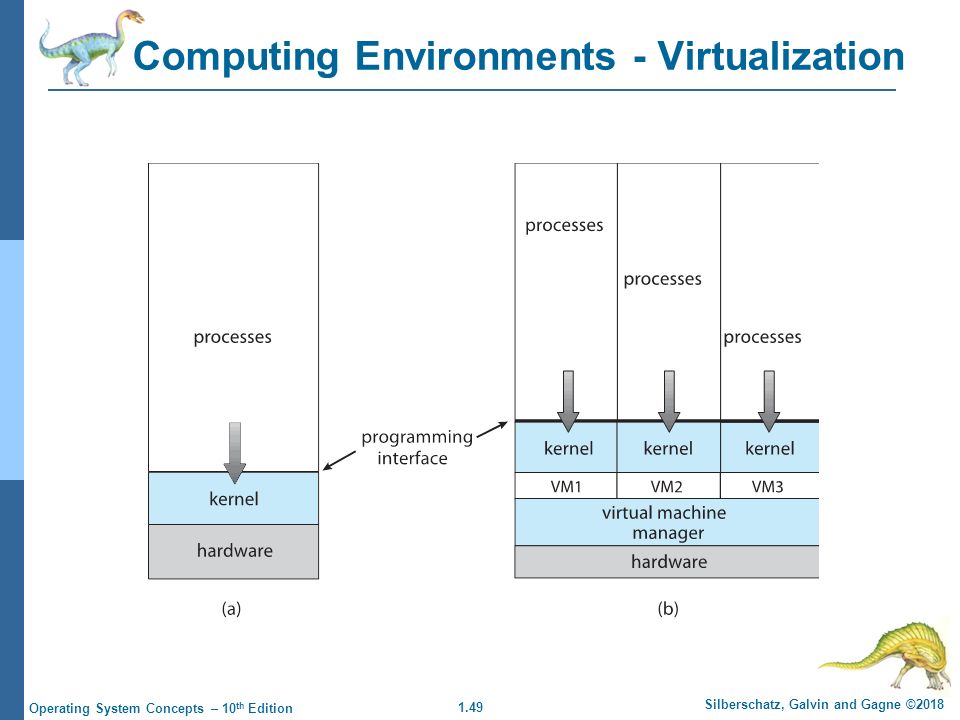 Computing Environments - Virtualization

processes

kernel

hardware

(a)

programming interface

processes

processes

processes

kernel

kernel

kernel

VM1

VM2

VM3

virtual machine manager

hardware

(b)

Operating System Concepts – 10$^{th}$ Edition

1.49

Silberschatz, Galvin and Gagne ©2018